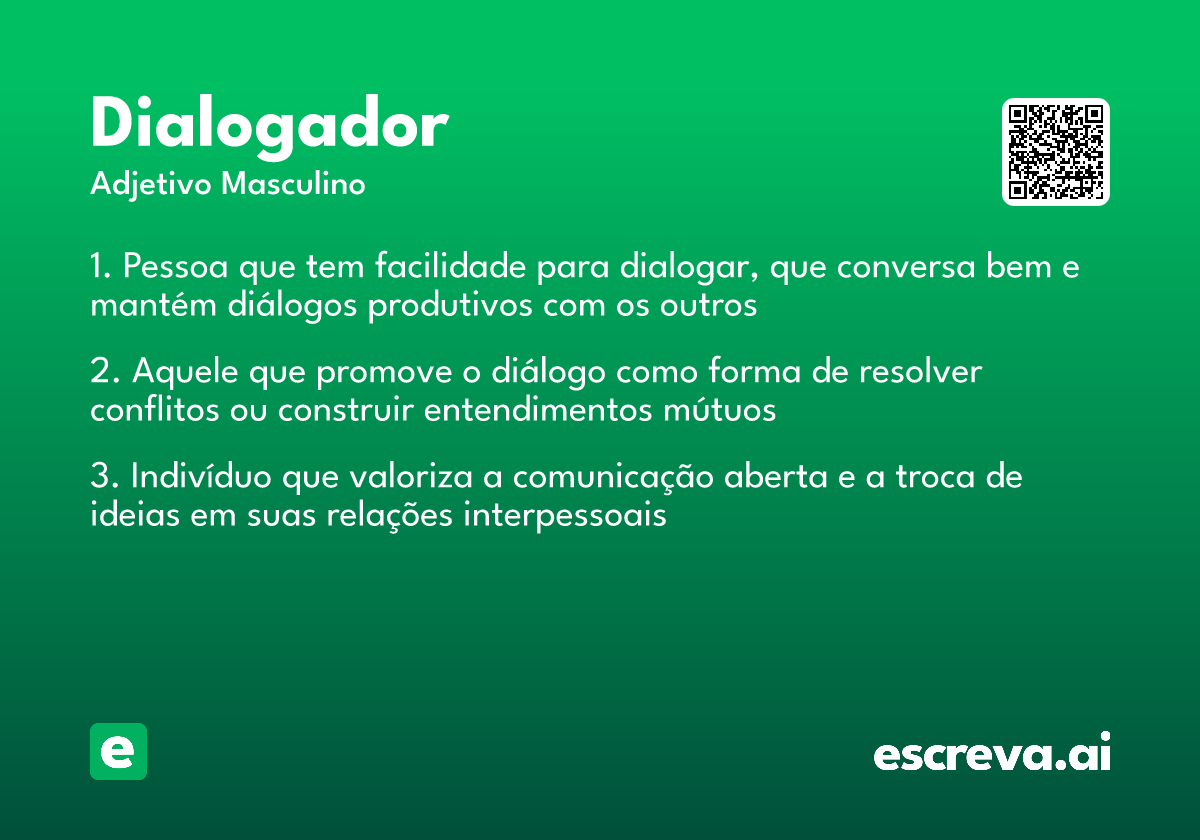 Dialogador
Adjetivo Masculino

1. Pessoa que tem facilidade para dialogar, que conversa bem e mantém diálogos produtivos com os outros

2. Aquele que promove o diálogo como forma de resolver conflitos ou construir entendimentos mútuos

3. Indivíduo que valoriza a comunicação aberta e a troca de ideias em suas relações interpessoais

e

escreva.ai